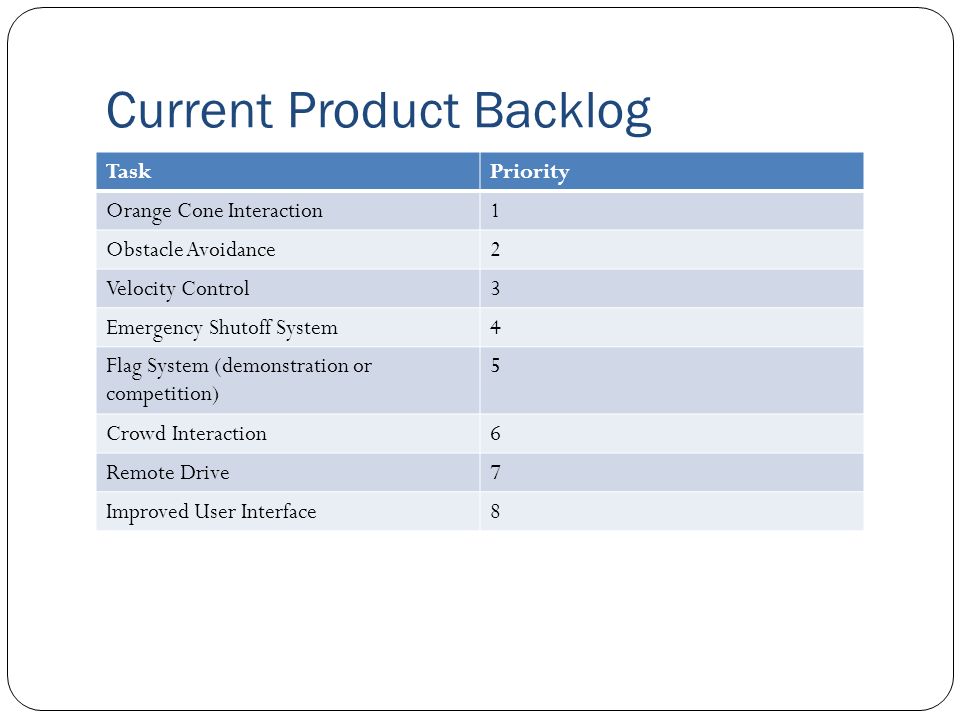 Current Product Backlog

| Task | Priority |
|---|---|
| Orange Cone Interaction | 1 |
| Obstacle Avoidance | 2 |
| Velocity Control | 3 |
| Emergency Shutoff System | 4 |
| Flag System (demonstration or competition) | 5 |
| Crowd Interaction | 6 |
| Remote Drive | 7 |
| Improved User Interface | 8 |